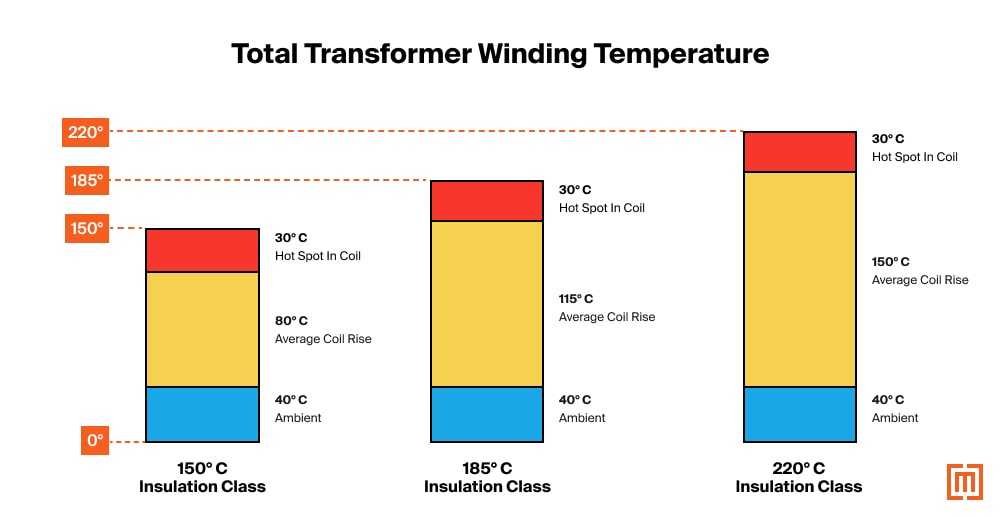 Total Transformer Winding Temperature

220°

185°

150°

0°

30° C
Hot Spot In Coil

80° C
Average Coil Rise

40° C
Ambient

150° C
Insulation Class

30° C
Hot Spot In Coil

115° C
Average Coil Rise

40° C
Ambient

185° C
Insulation Class

30° C
Hot Spot In Coil

150° C
Average Coil Rise

40° C
Ambient

220° C
Insulation Class